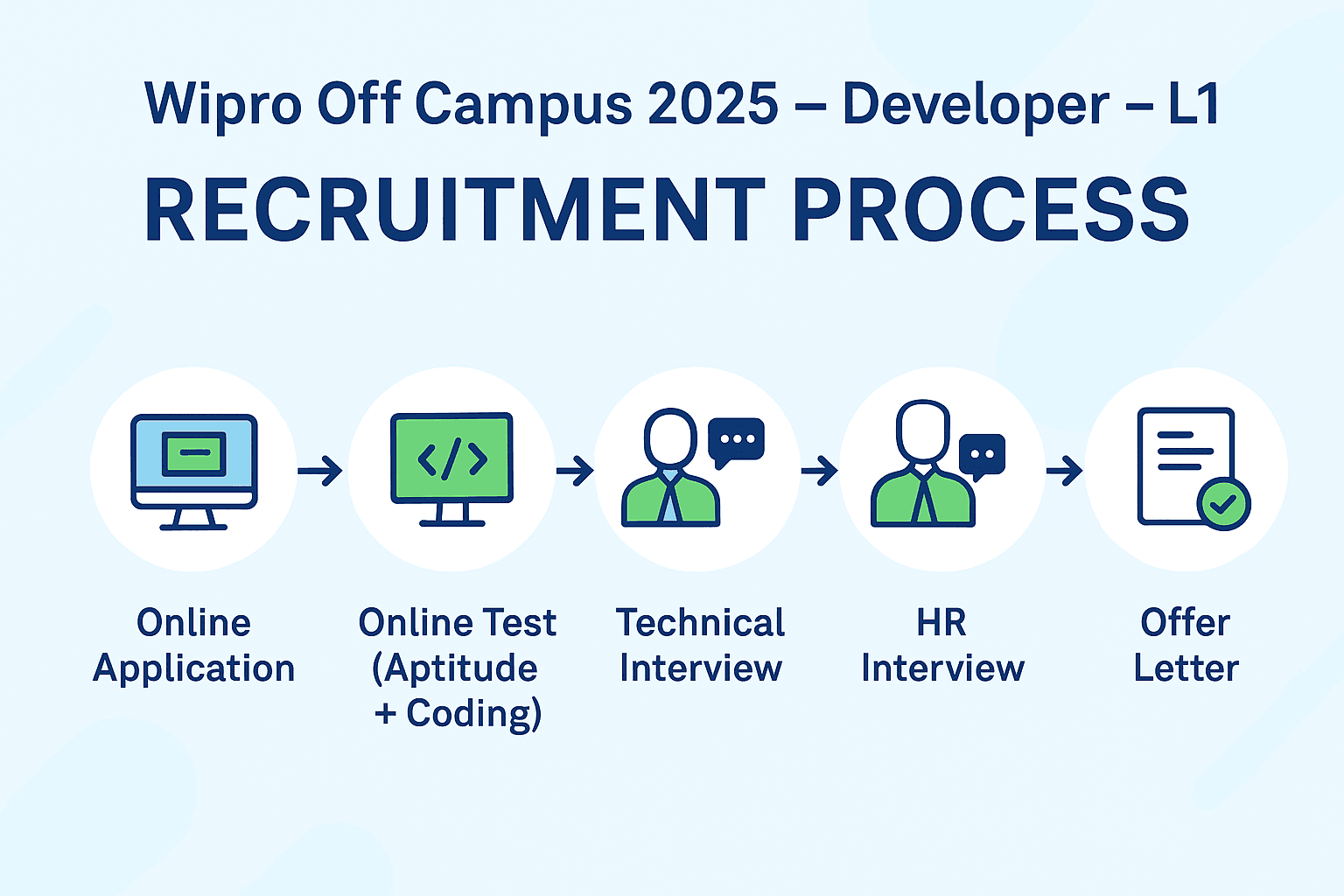 Wipro Off Campus 2025 – Developer – L1

RECRUITMENT PROCESS

</>

Online Application

Online Test (Aptitude + Coding)

Technical Interview

HR Interview

Offer Letter